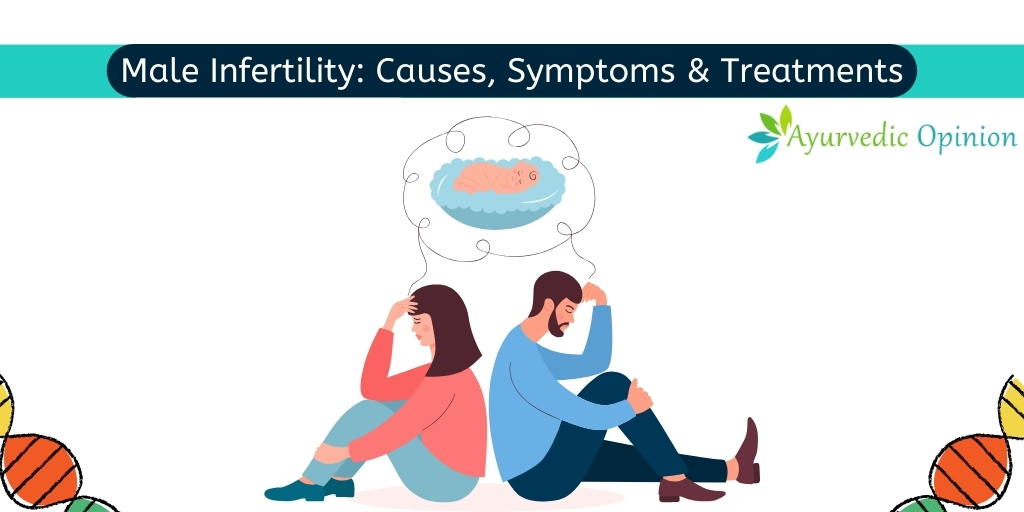 Male Infertility: Causes, Symptoms & Treatments

Ayurvedic Opinion